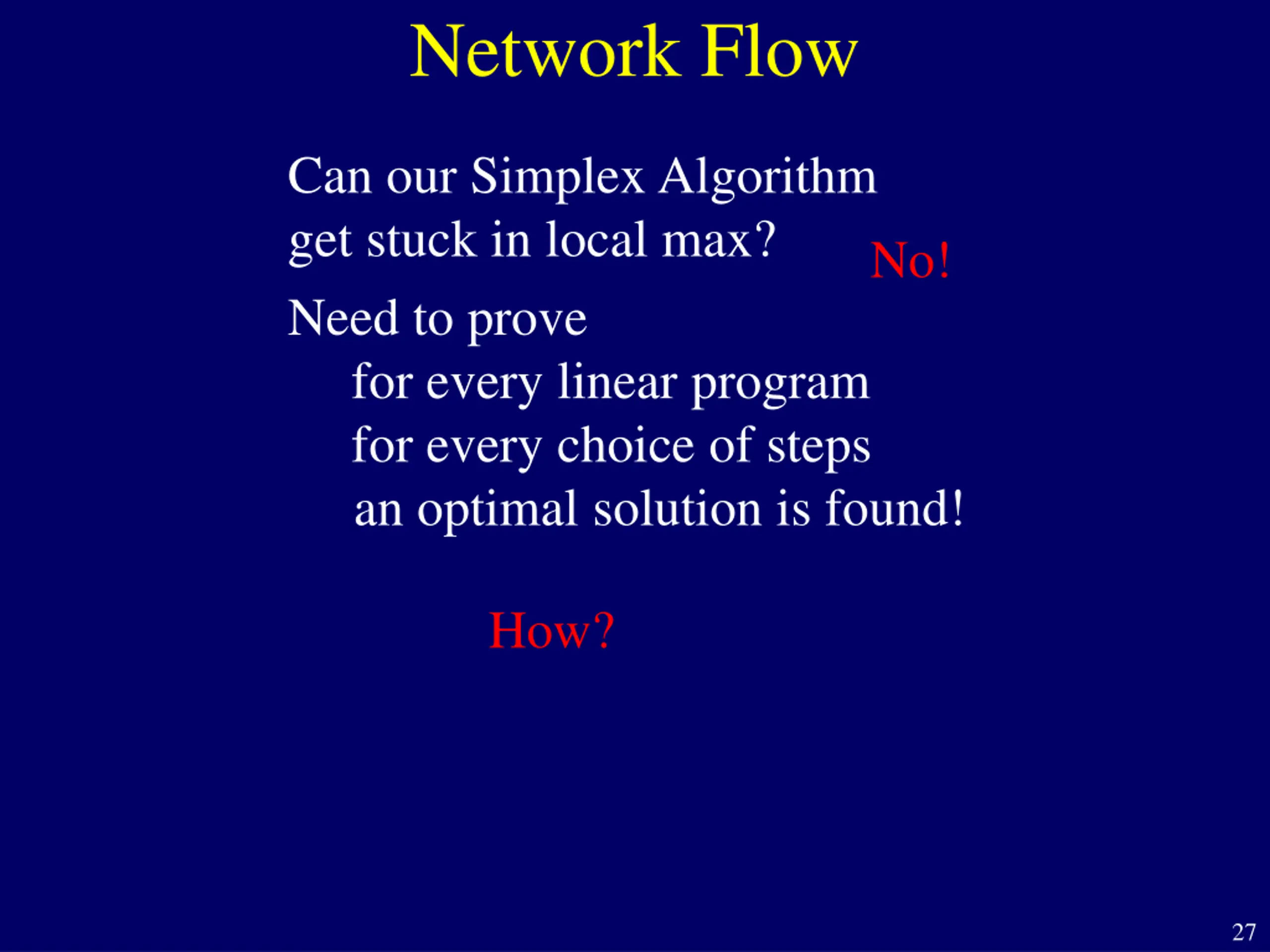 Network Flow

Can our Simplex Algorithm get stuck in local max?

No!

Need to prove
for every linear program
for every choice of steps
an optimal solution is found!

How?

27